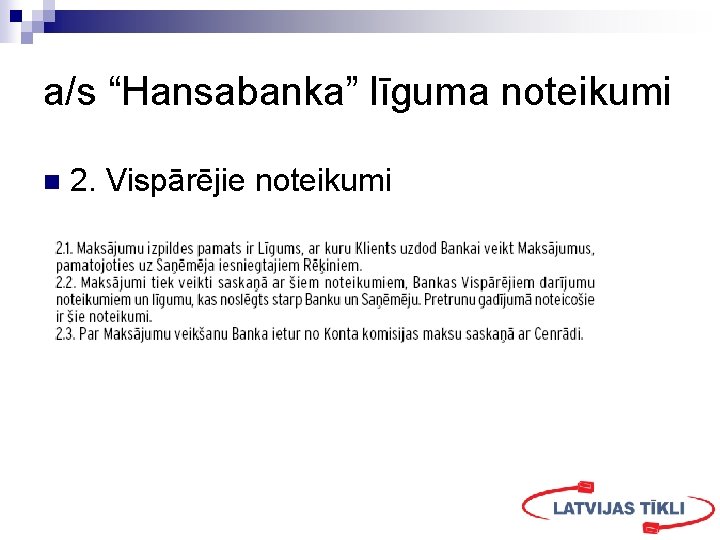 a/s “Hansabanka” līguma noteikumi

2. Vispārējie noteikumi

2.1. Maksājumu izpildes pamats ir Līgums, ar kuru Klients uzdod Bankai veikt Maksājumus, pamatojoties uz Saņēmēja iesniegtajiem Rēķiniem.
2.2. Maksājumi tiek veikti saskaņā ar šiem noteikumiem, Bankas Vispārējiem darījumu noteikumiem un līgumu, kas noslēgts starp Banku un Saņēmēju. Pretrunu gadījumā noteicošie ir šie noteikumi.
2.3. Par Maksājumu veikšanu Banka ietur no Konta komisijas maksu saskaņā ar Cenrādi.

LATVIJAS TĪKLI